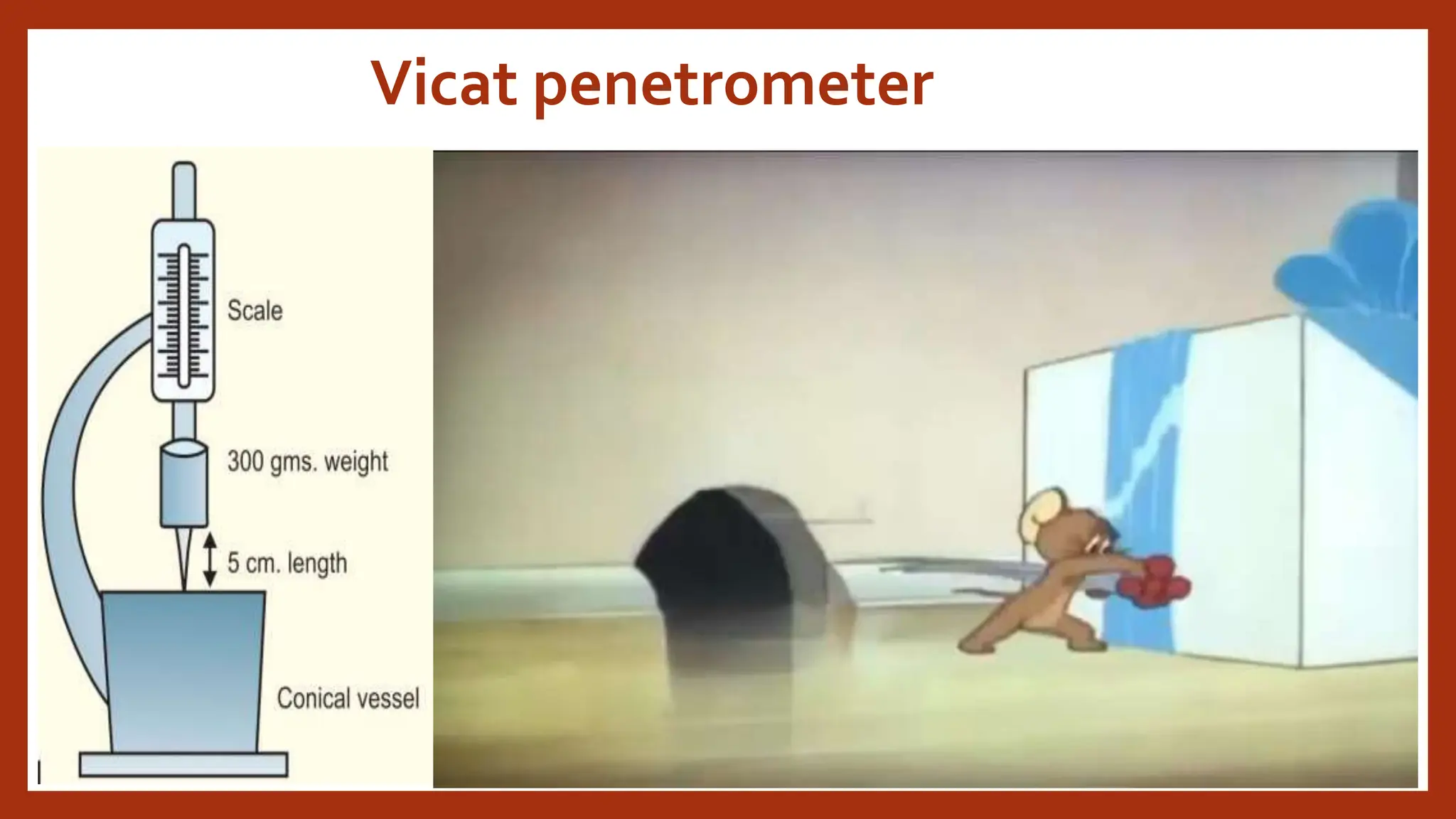 Vicat penetrometer

Scale

300 gms. weight

5 cm. length

Conical vessel